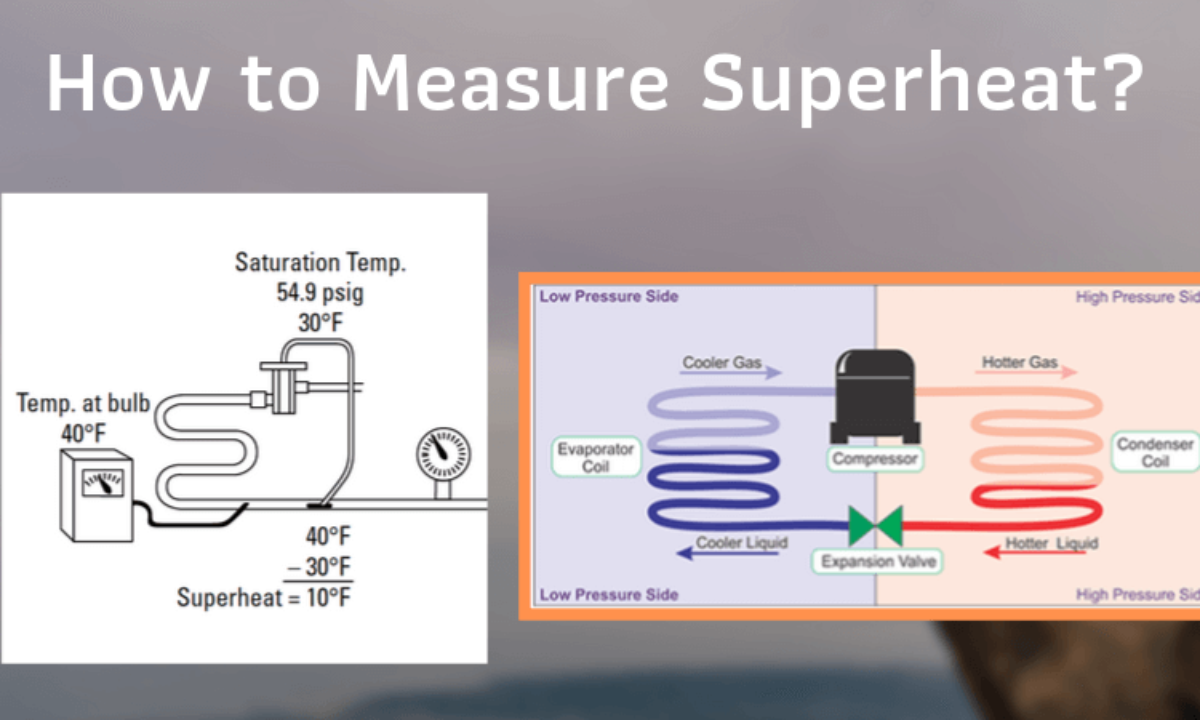 How to Measure Superheat?

Saturation Temp.
54.9 psig
30°F

Temp. at bulb
40°F

40°F
– 30°F
Superheat = 10°F

Low Pressure Side

High Pressure Sid

Cooler Gas

Hotter Gas

Evaporator Coil

Compressor

Condenser Coil

Cooler Liquid

Expansion Valve

Hotter Liquid

Low Pressure Side

High Pressure Sid